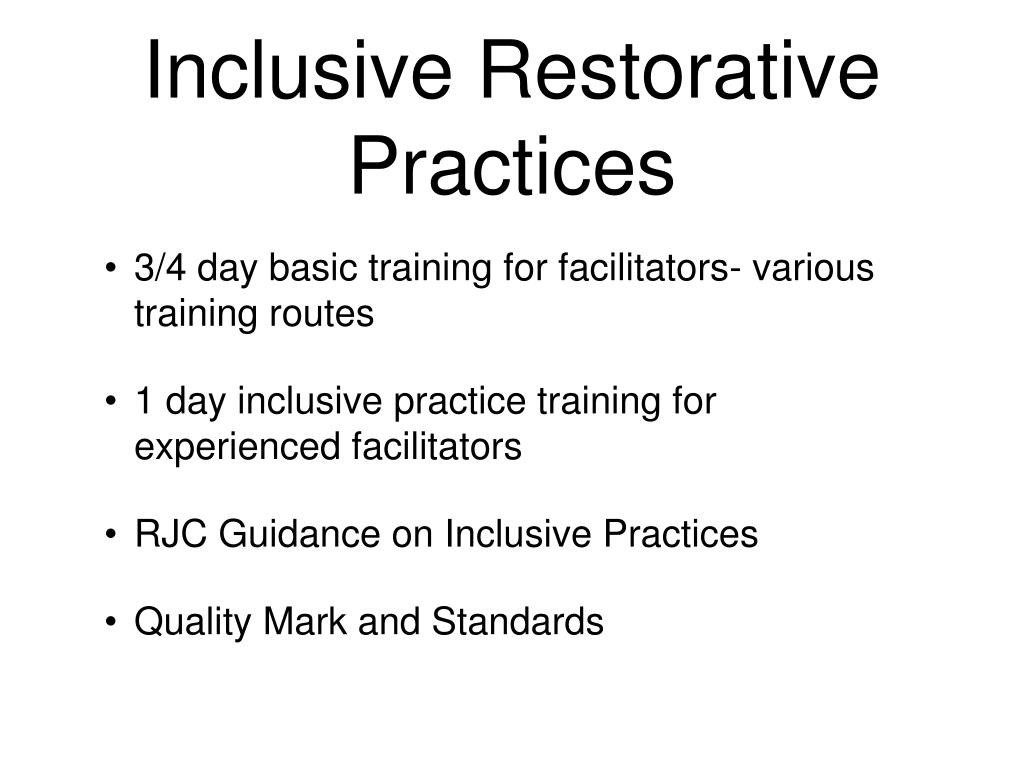 Inclusive Restorative Practices

• 3/4 day basic training for facilitators- various training routes

• 1 day inclusive practice training for experienced facilitators

• RJC Guidance on Inclusive Practices

• Quality Mark and Standards